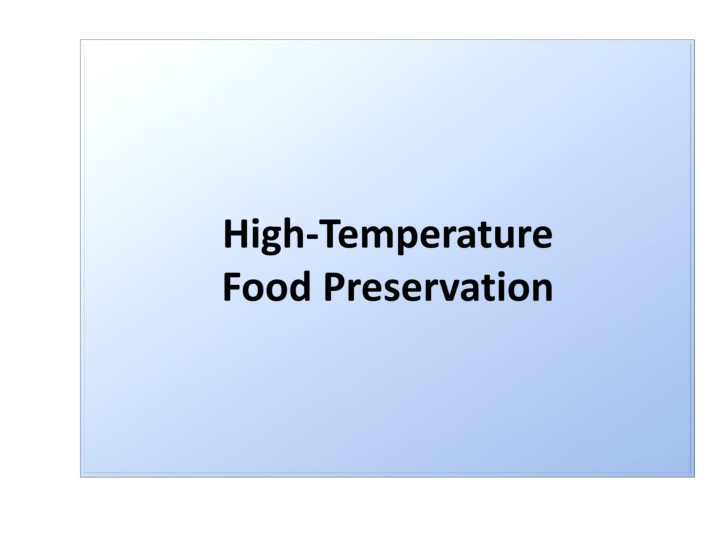 High-Temperature
Food Preservation